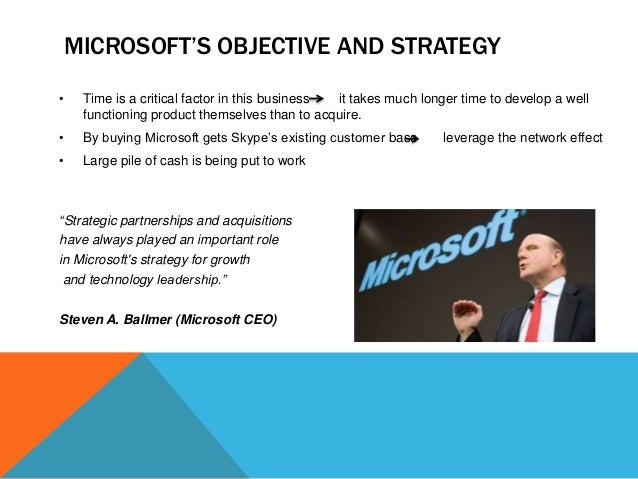 MICROSOFT'S OBJECTIVE AND STRATEGY

• Time is a critical factor in this business → it takes much longer time to develop a well functioning product themselves than to acquire.

• By buying Microsoft gets Skype's existing customer base → leverage the network effect

• Large pile of cash is being put to work

"Strategic partnerships and acquisitions have always played an important role in Microsoft's strategy for growth and technology leadership."

Steven A. Ballmer (Microsoft CEO)

Microsoft